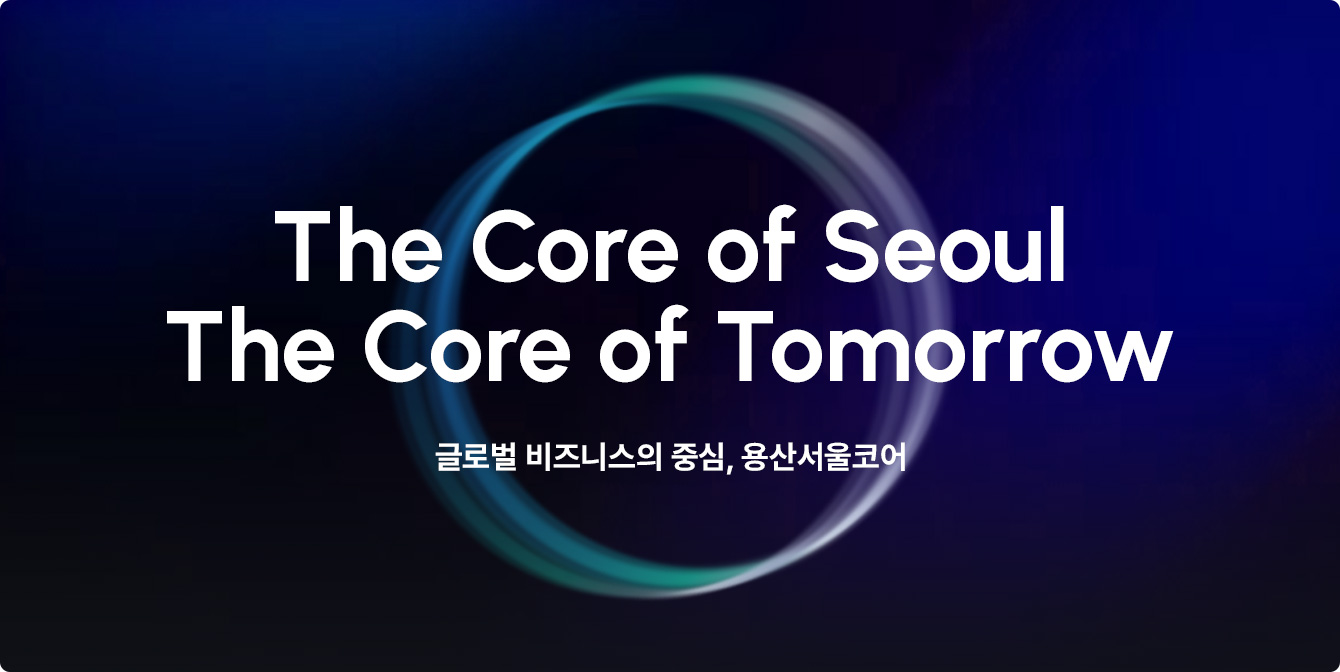 The Core of Seoul
The Core of Tomorrow

글로벌 비즈니스의 중심, 용산서울코어